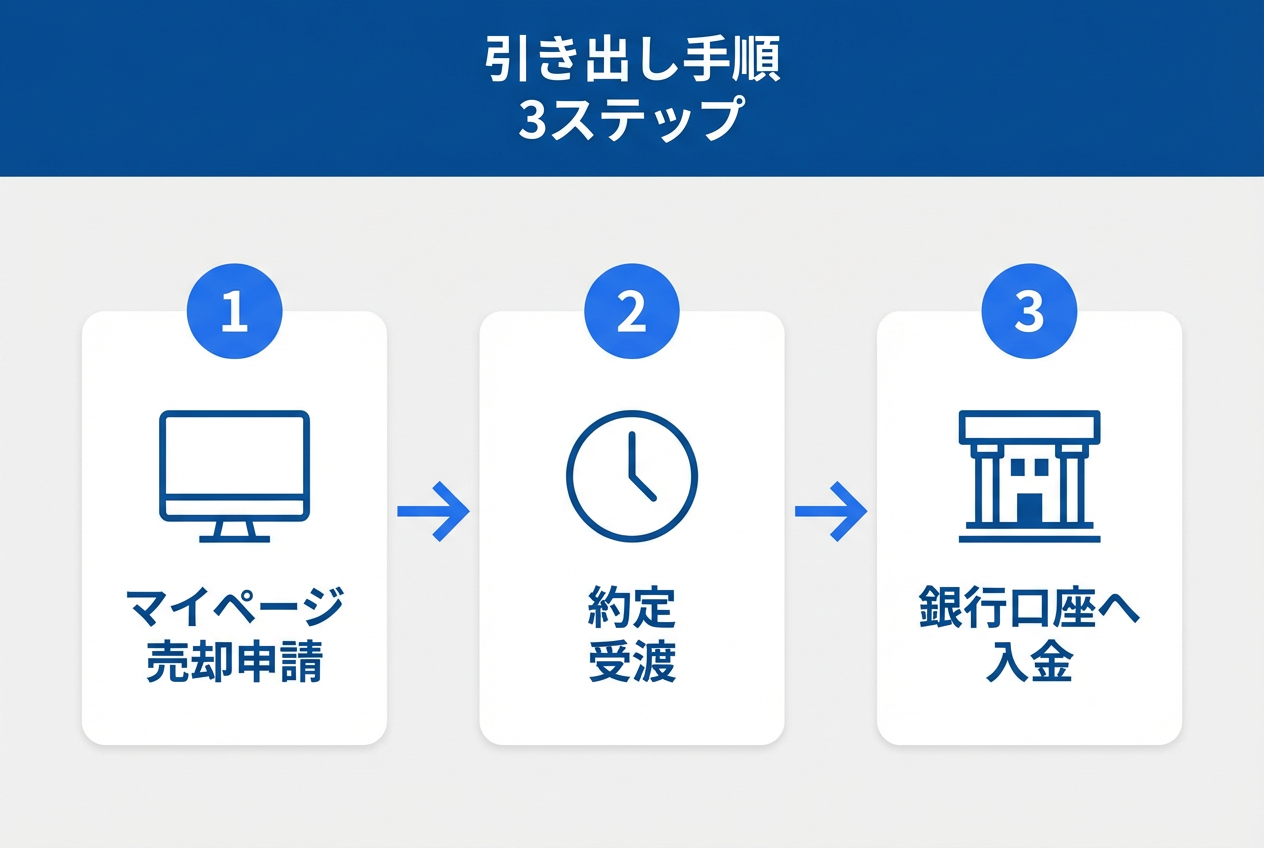 引き出し手順
3ステップ

1
マイページ
売却申請

2
約定
受渡

3
銀行口座へ
入金